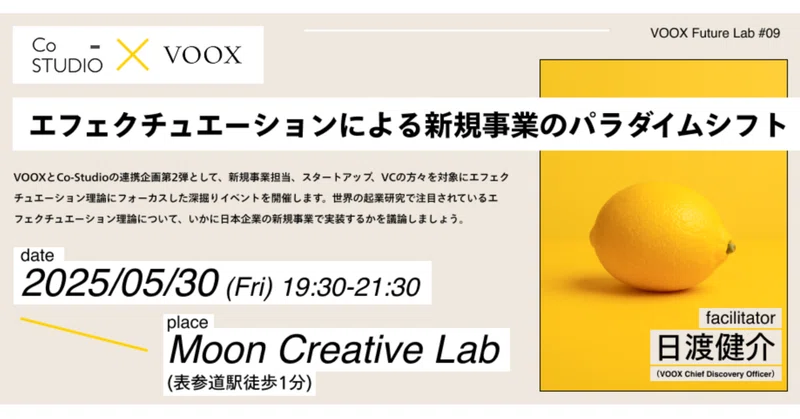 Co - STUDIO × VOOX

VOOX Future Lab #09

エフェクチュエーションによる新規事業のパラダイムシフト

VOOXとCo-Studioの連携企画第2弾として、新規事業担当、スタートアップ、VCの方々を対象にエフェクチュエーション理論にフォーカスした深掘りイベントを開催します。世界の起業研究で注目されているエフェクチュエーション理論について、いかに日本企業の新規事業で実装するかを議論しましょう。

date
2025/05/30 (Fri) 19:30-21:30

place
Moon Creative Lab
(表参道駅徒歩1分)

facilitator
日渡健介
(VOOX Chief Discovery Officer)